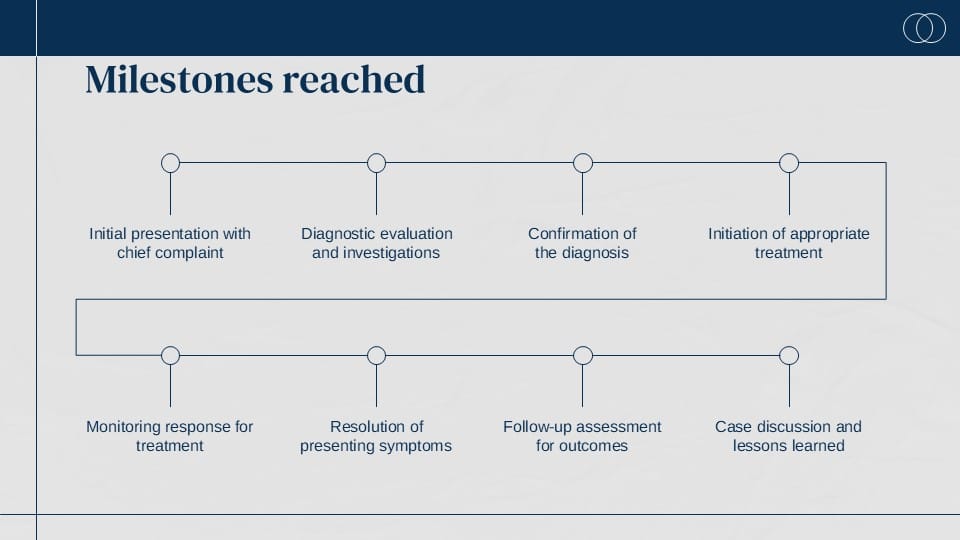 Milestones reached

Initial presentation with chief complaint

Diagnostic evaluation and investigations

Confirmation of the diagnosis

Initiation of appropriate treatment

Monitoring response for treatment

Resolution of presenting symptoms

Follow-up assessment for outcomes

Case discussion and lessons learned